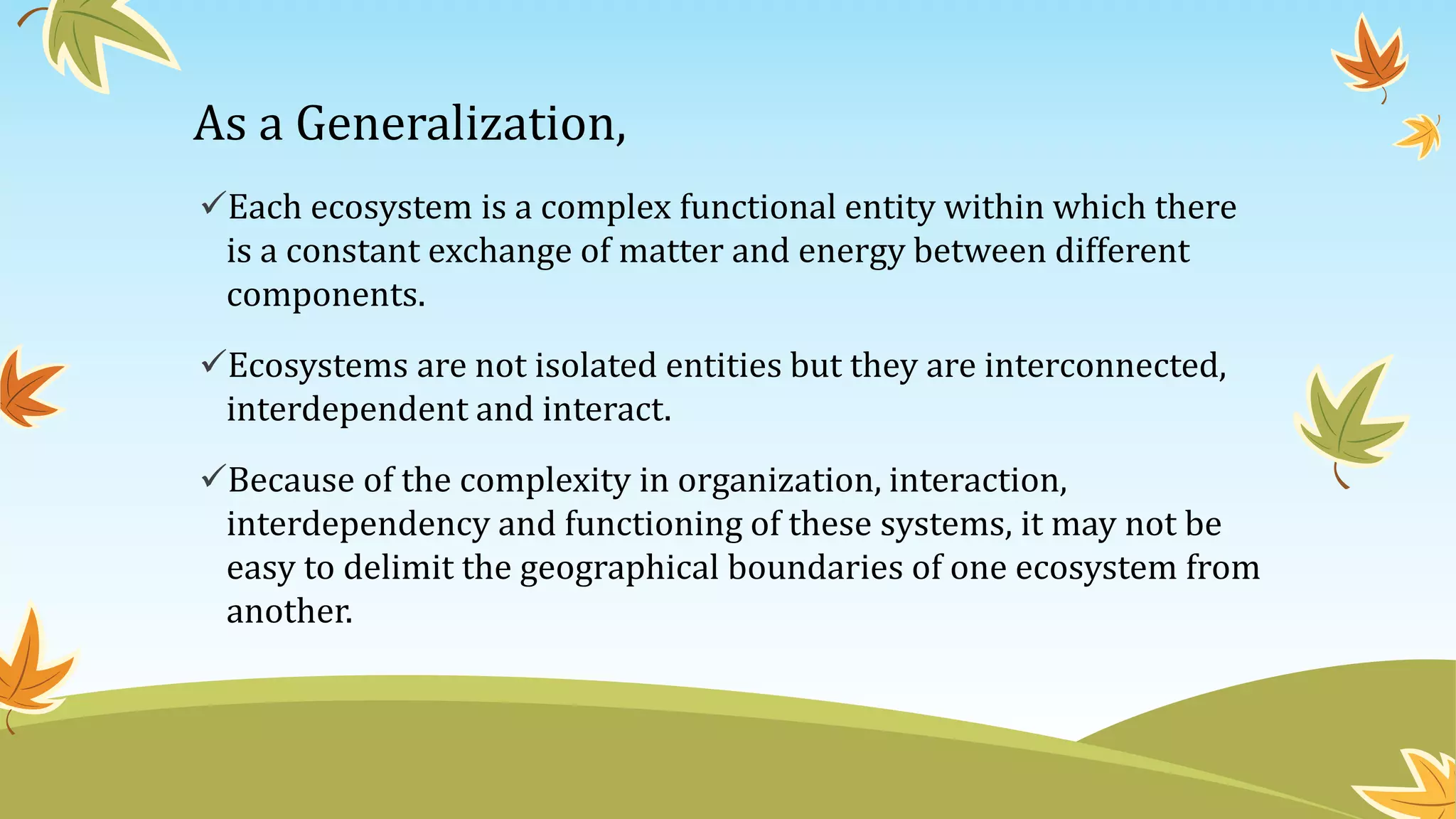 As a Generalization,

✓Each ecosystem is a complex functional entity within which there is a constant exchange of matter and energy between different components.

✓Ecosystems are not isolated entities but they are interconnected, interdependent and interact.

✓Because of the complexity in organization, interaction, interdependency and functioning of these systems, it may not be easy to delimit the geographical boundaries of one ecosystem from another.